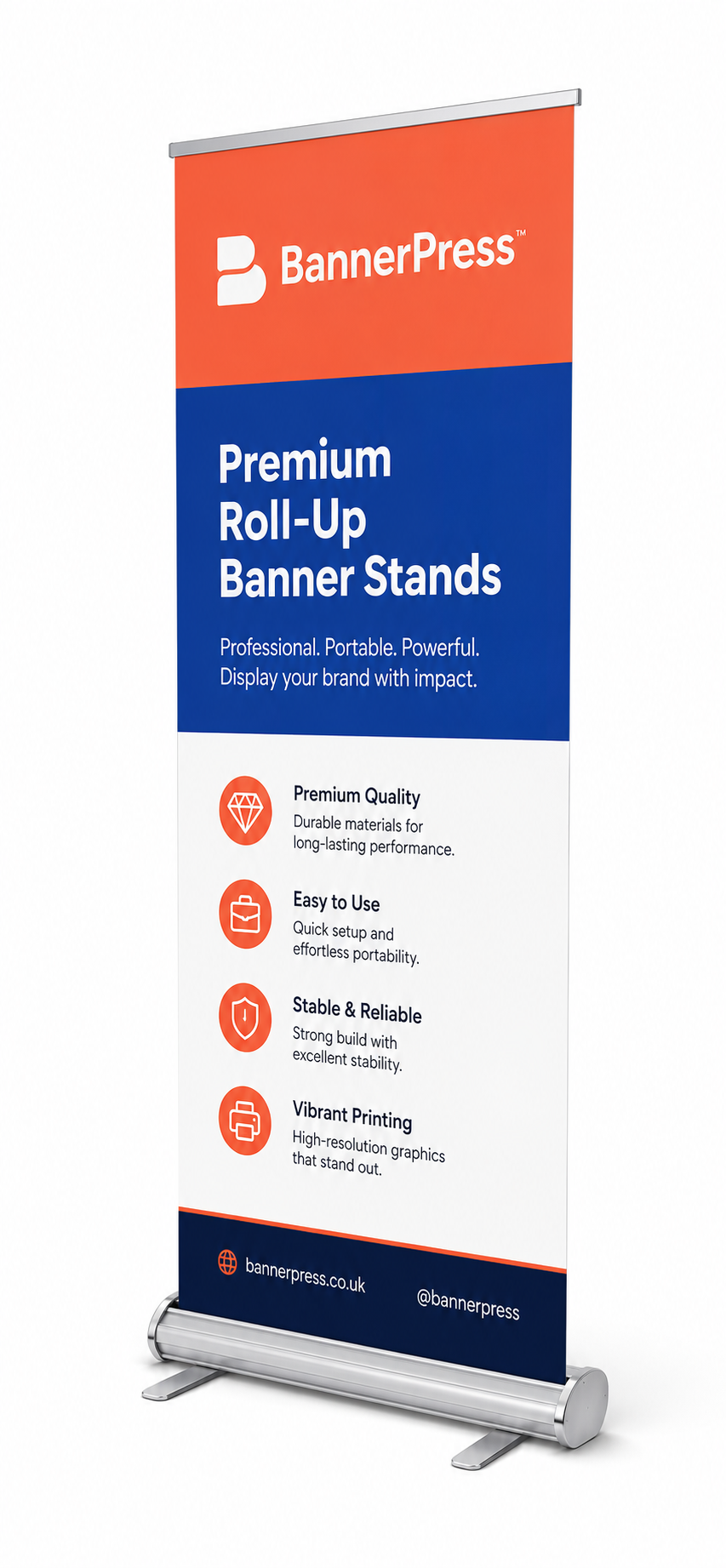 BannerPress™

Premium Roll-Up Banner Stands

Professional. Portable. Powerful. Display your brand with impact.

Premium Quality
Durable materials for long-lasting performance.

Easy to Use
Quick setup and effortless portability.

Stable & Reliable
Strong build with excellent stability.

Vibrant Printing
High-resolution graphics that stand out.

bannerpress.co.uk

@bannerpress